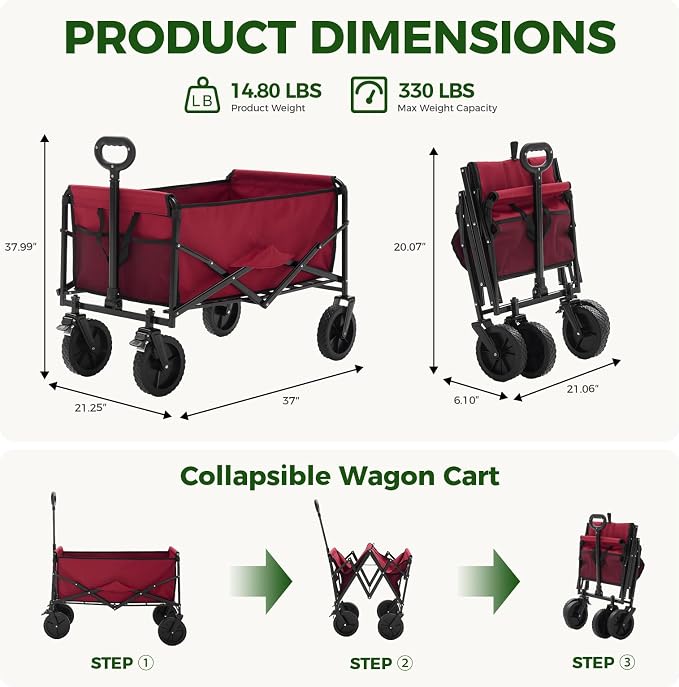 PRODUCT DIMENSIONS

LB 14.80 LBS
Product Weight

330 LBS
Max Weight Capacity

37.99"

21.25"

37"

20.07"

6.10"

21.06"

Collapsible Wagon Cart

STEP ①

STEP ②

STEP ③